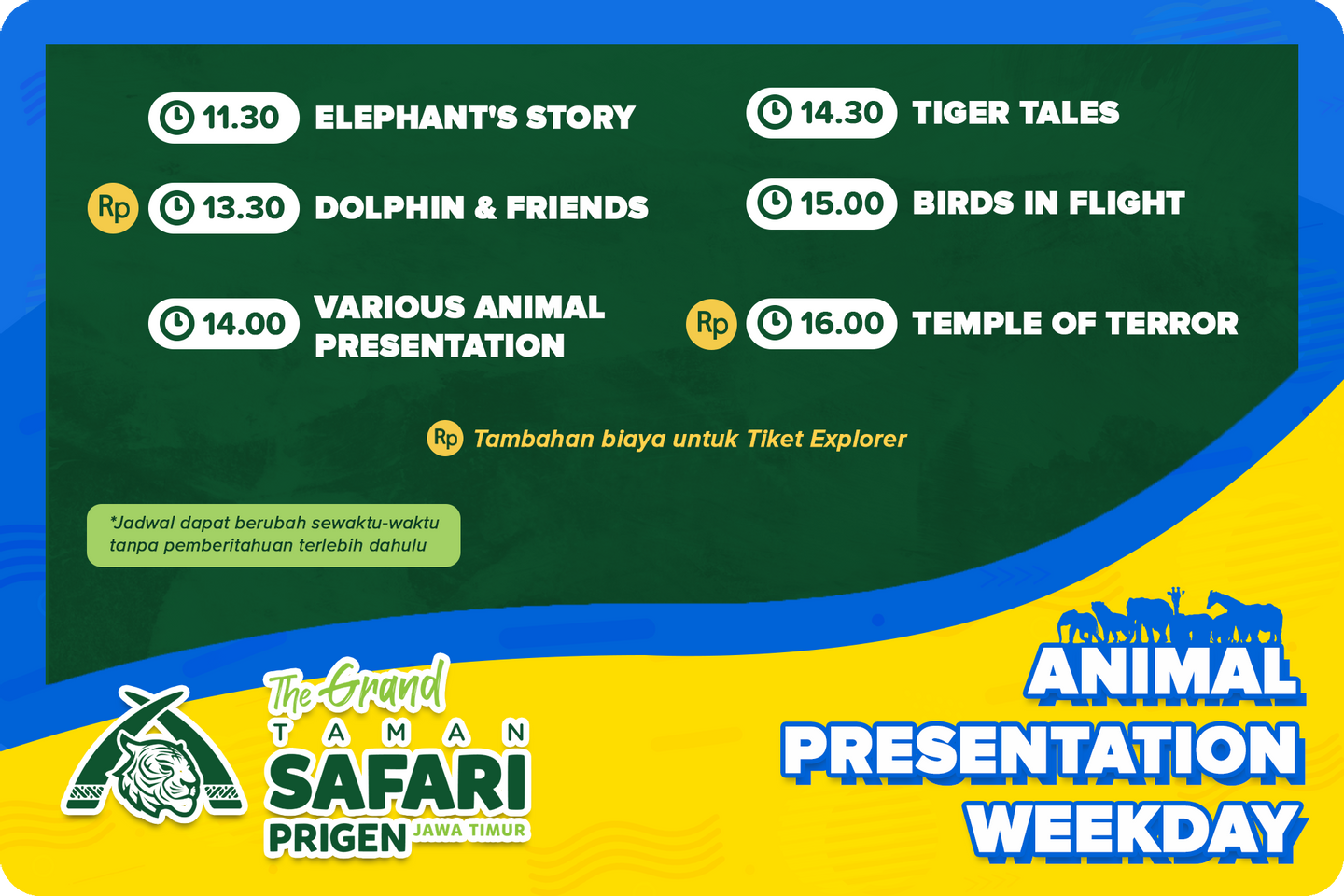 11.30 ELEPHANT'S STORY

Rp 13.30 DOLPHIN & FRIENDS

14.00 VARIOUS ANIMAL PRESENTATION

14.30 TIGER TALES

15.00 BIRDS IN FLIGHT

Rp 16.00 TEMPLE OF TERROR

Rp Tambahan biaya untuk Tiket Explorer

*Jadwal dapat berubah sewaktu-waktu tanpa pemberitahuan terlebih dahulu

The Grand TAMAN SAFARI PRIGEN JAWA TIMUR

ANIMAL PRESENTATION WEEKDAY